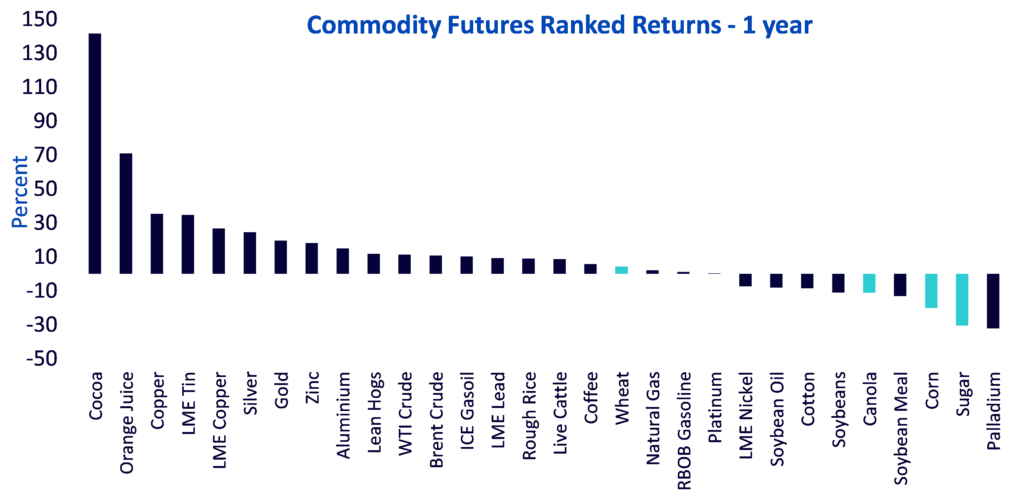 Commodity Futures Ranked Returns - 1 year

Percent

150
130
110
90
70
50
30
10
-10
-30
-50

Cocoa
Orange Juice
Copper
LME Tin
LME Copper
Silver
Gold
Zinc
Aluminium
Lean Hogs
WTI Crude
Brent Crude
ICE Gasoil
LME Lead
Rough Rice
Live Cattle
Coffee
Wheat
Natural Gas
RBOB Gasoline
Platinum
LME Nickel
Soybean Oil
Cotton
Soybeans
Canola
Soybean Meal
Corn
Sugar
Palladium